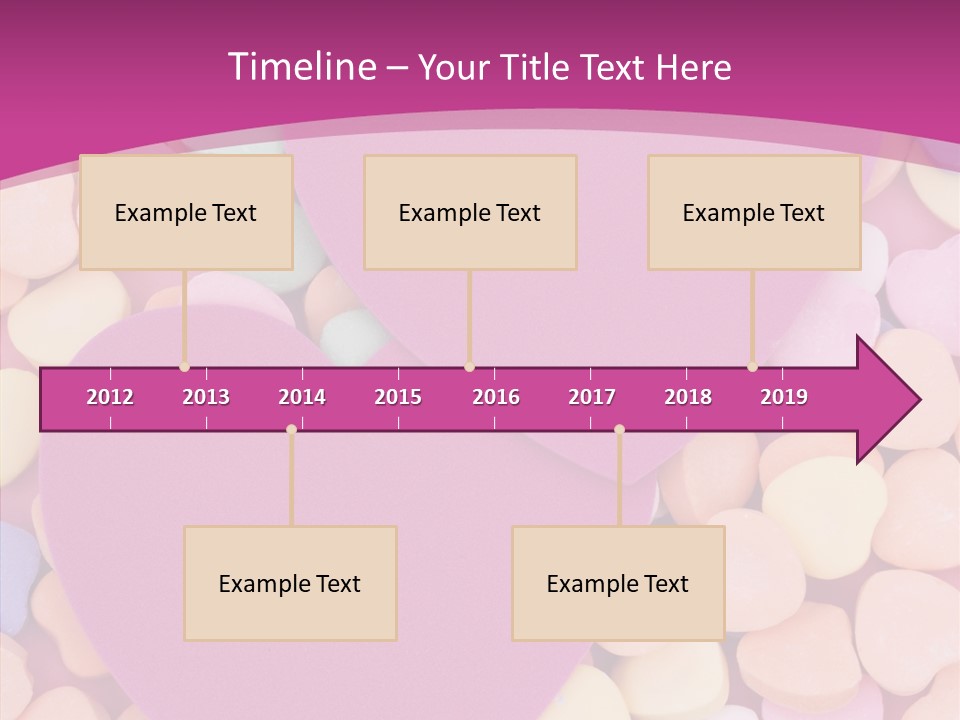 Timeline – Your Title Text Here

Example Text

Example Text

Example Text

2012 2013 2014 2015 2016 2017 2018 2019

Example Text

Example Text